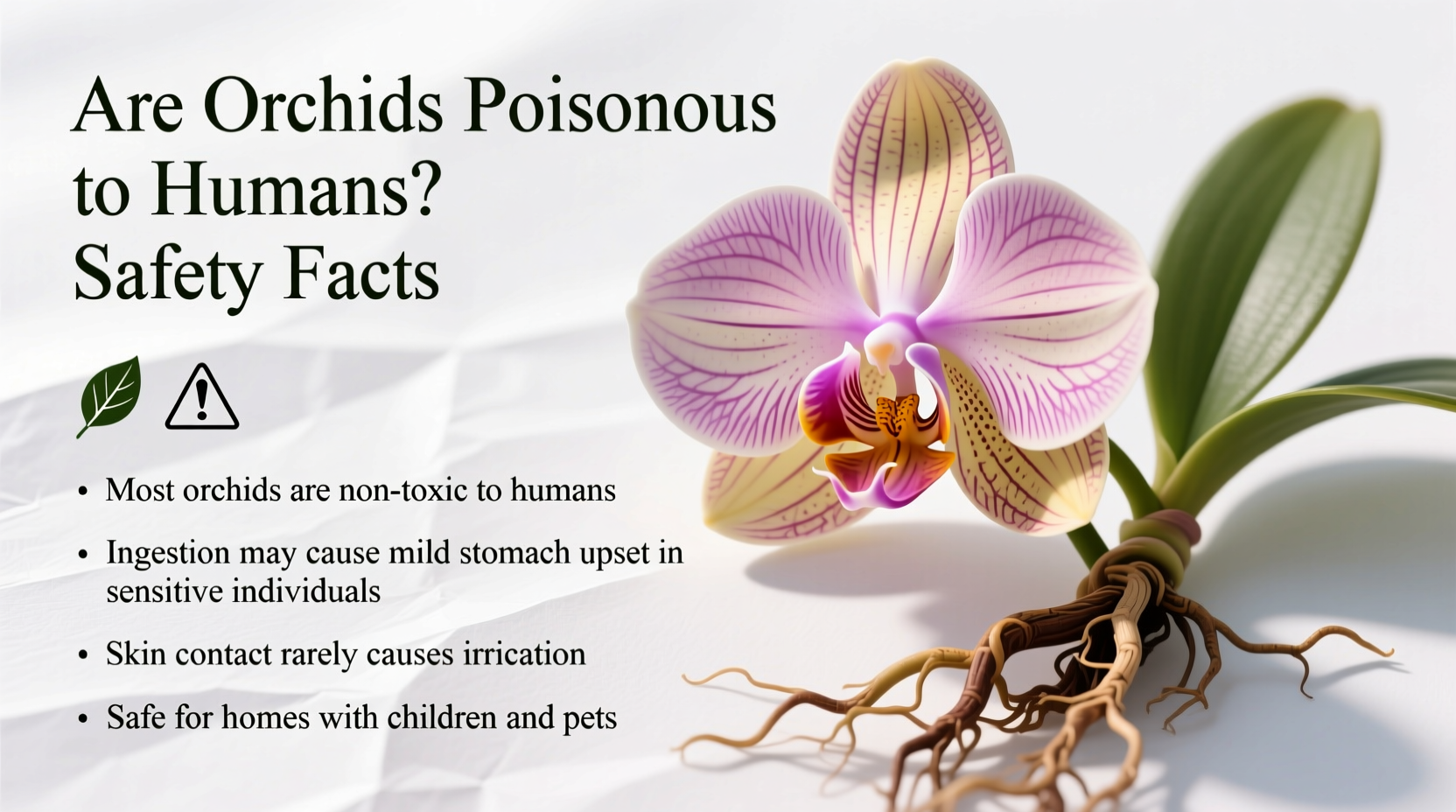 Are Orchids Poisonous to Humans? Safety Facts

• Most orchids are non-toxic to humans

• Ingestion may cause mild stomach upset in sensitive individuals

• Skin contact rarely causes irrication

• Safe for homes with children and pets